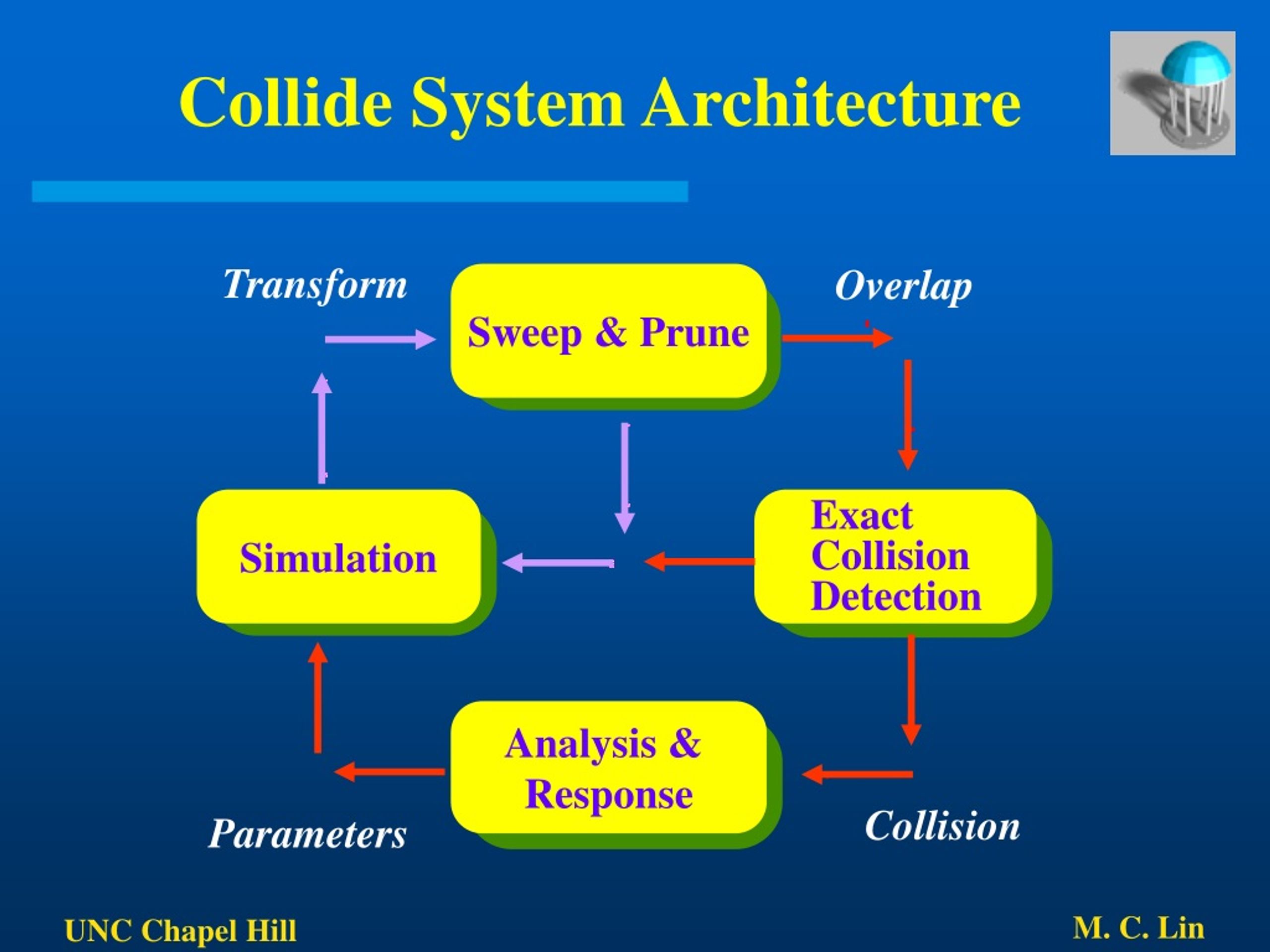 Collide System Architecture

Transform

Sweep & Prune

Overlap

Simulation

Exact Collision Detection

Analysis & Response

Parameters

Collision

UNC Chapel Hill

M. C. Lin